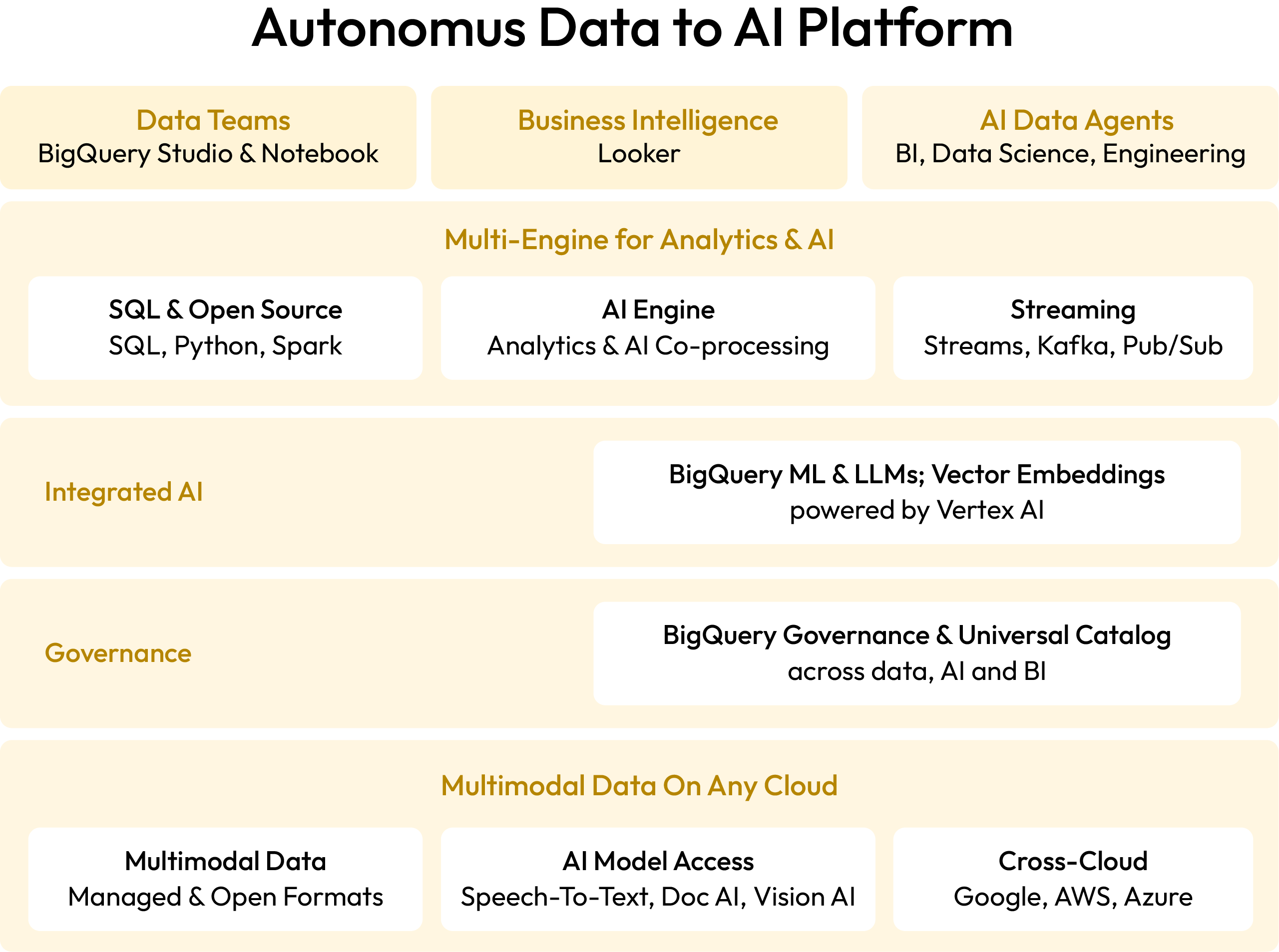 Autonomus Data to AI Platform

Data Teams
BigQuery Studio & Notebook

Business Intelligence
Looker

AI Data Agents
BI, Data Science, Engineering

Multi-Engine for Analytics & AI

SQL & Open Source
SQL, Python, Spark

AI Engine
Analytics & AI Co-processing

Streaming
Streams, Kafka, Pub/Sub

Integrated AI

BigQuery ML & LLMs; Vector Embeddings
powered by Vertex AI

Governance

BigQuery Governance & Universal Catalog
across data, AI and BI

Multimodal Data On Any Cloud

Multimodal Data
Managed & Open Formats

AI Model Access
Speech-To-Text, Doc AI, Vision AI

Cross-Cloud
Google, AWS, Azure